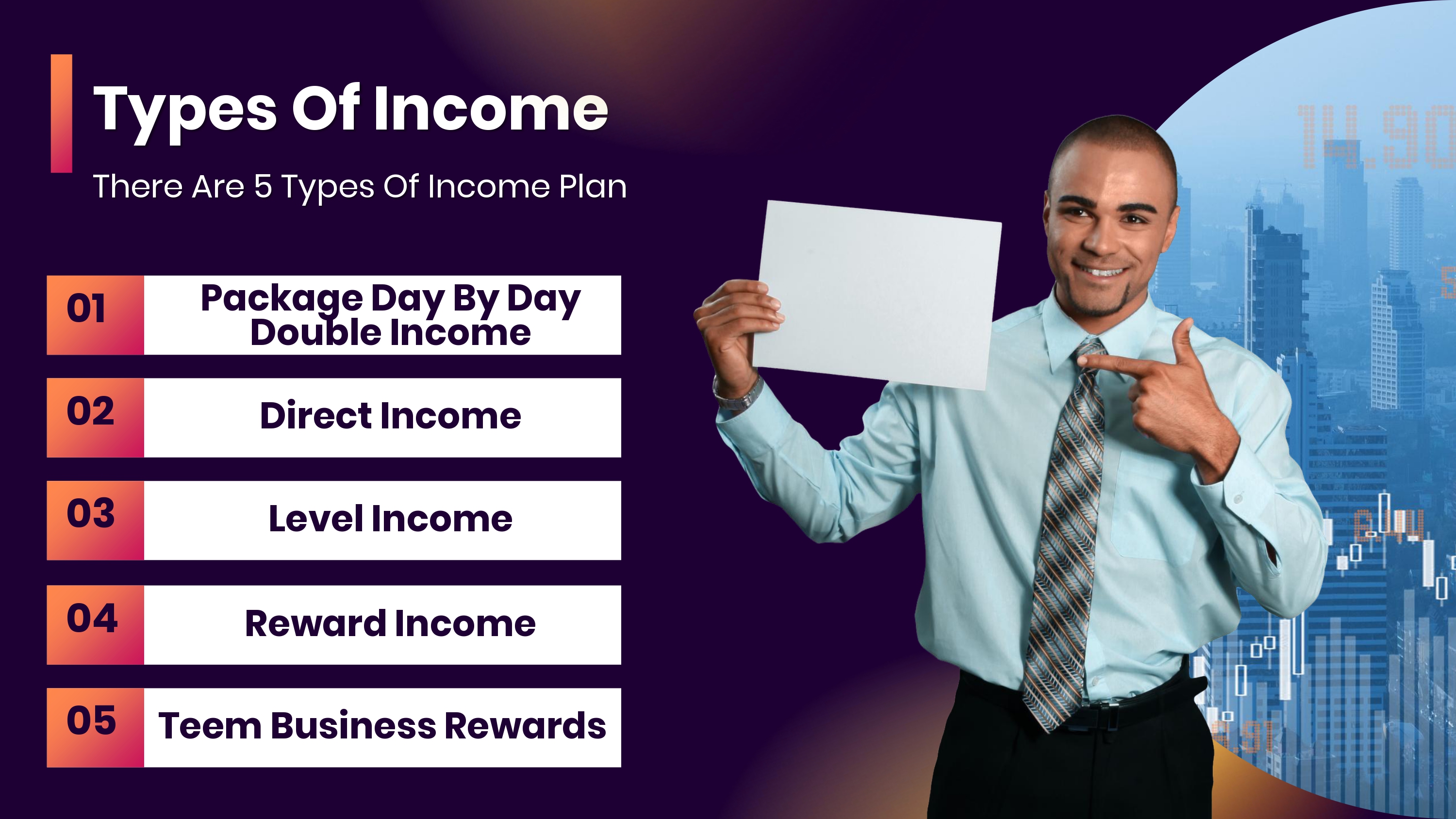 Types Of Income

There Are 5 Types Of Income Plan

01 Package Day By Day Double Income

02 Direct Income

03 Level Income

04 Reward Income

05 Teem Business Rewards

14.90